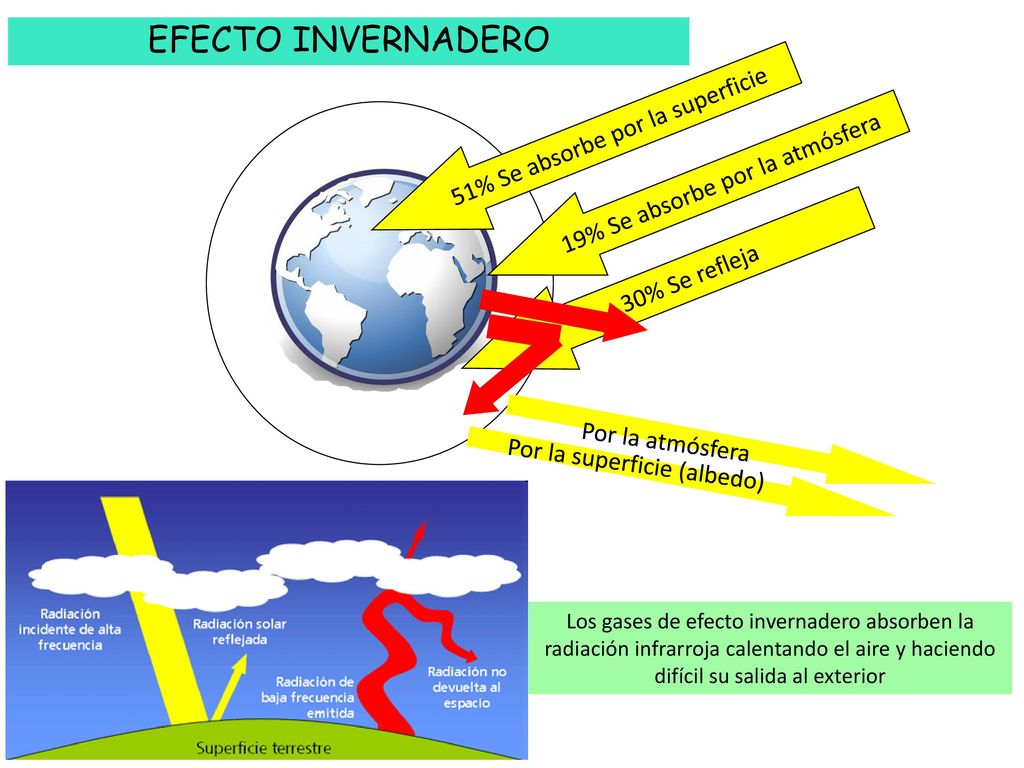 EFECTO INVERNADERO

51% Se absorbe por la superficie

19% Se absorbe por la atmósfera

30% Se refleja

Por la atmósfera

Por la superficie (albedo)

Radiación incidente de alta frecuencia

Radiación solar reflejada

Radiación de baja frecuencia emitida

Radiación no devuelta al espacio

Superficie terrestre

Los gases de efecto invernadero absorben la radiación infrarroja calentando el aire y haciendo difícil su salida al exterior